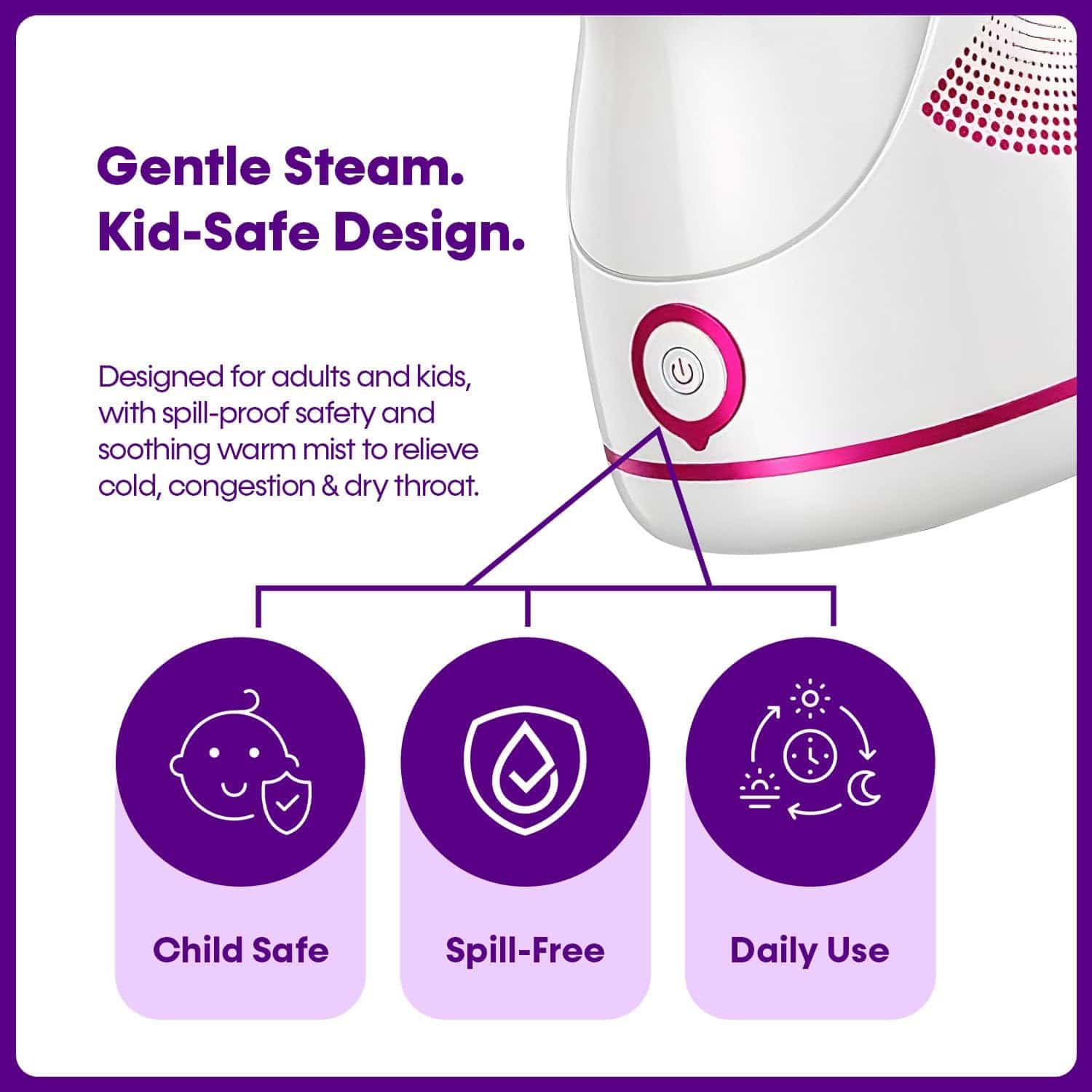 Gentle Steam.
Kid-Safe Design.

Designed for adults and kids, with spill-proof safety and soothing warm mist to relieve cold, congestion & dry throat.

Child Safe

Spill-Free

Daily Use